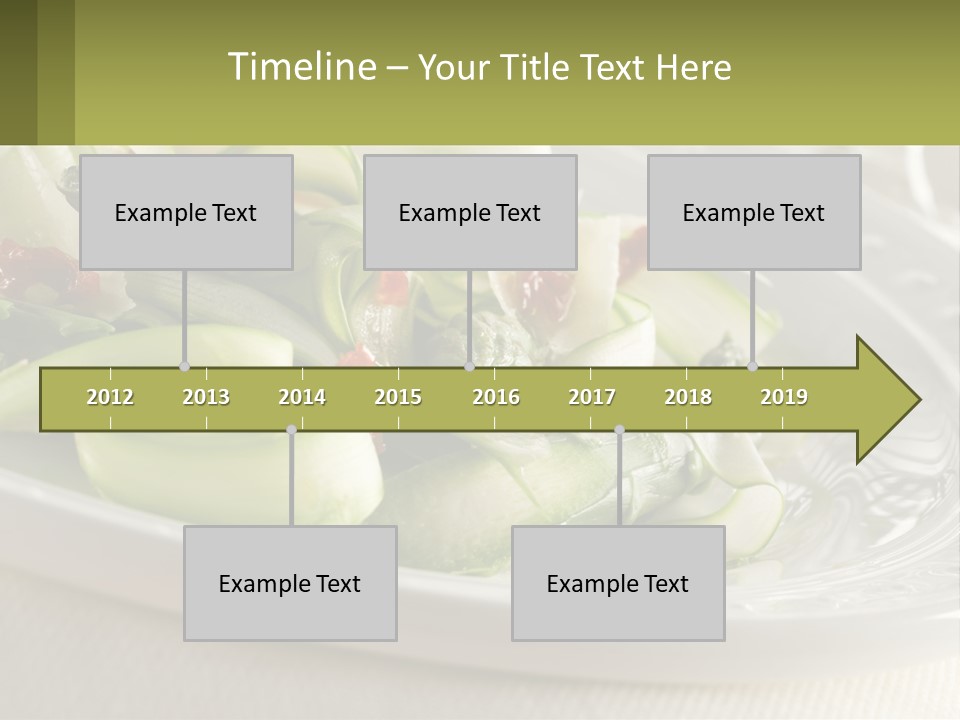 Timeline – Your Title Text Here

Example Text

Example Text

Example Text

2012 2013 2014 2015 2016 2017 2018 2019

Example Text

Example Text